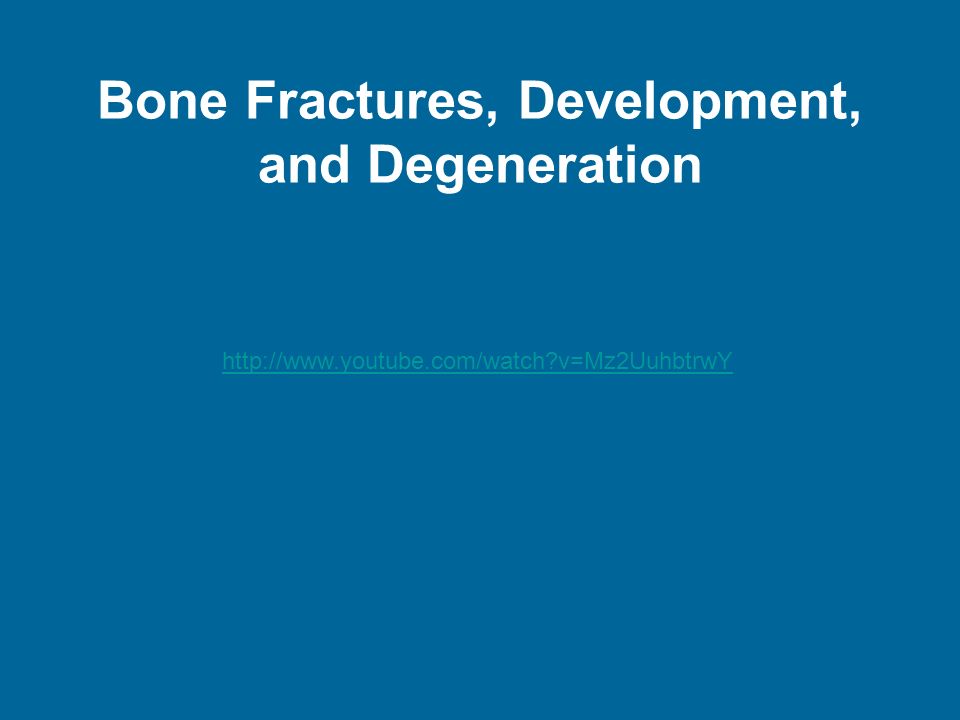 Bone Fractures, Development, and Degeneration

http://www.youtube.com/watch?v=Mz2UuhbtrwY